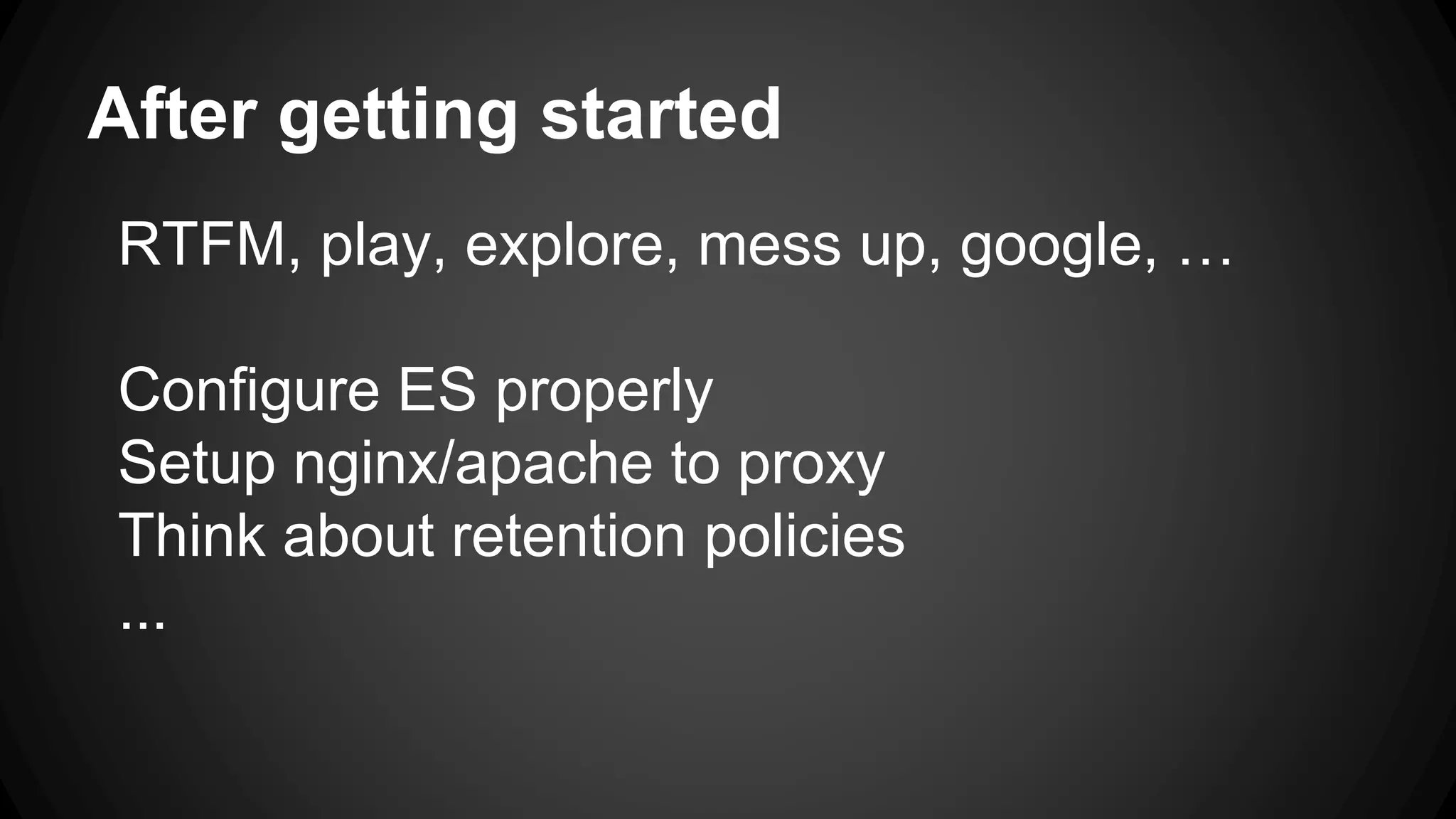 After getting started

RTFM, play, explore, mess up, google, …

Configure ES properly
Setup nginx/apache to proxy
Think about retention policies
...